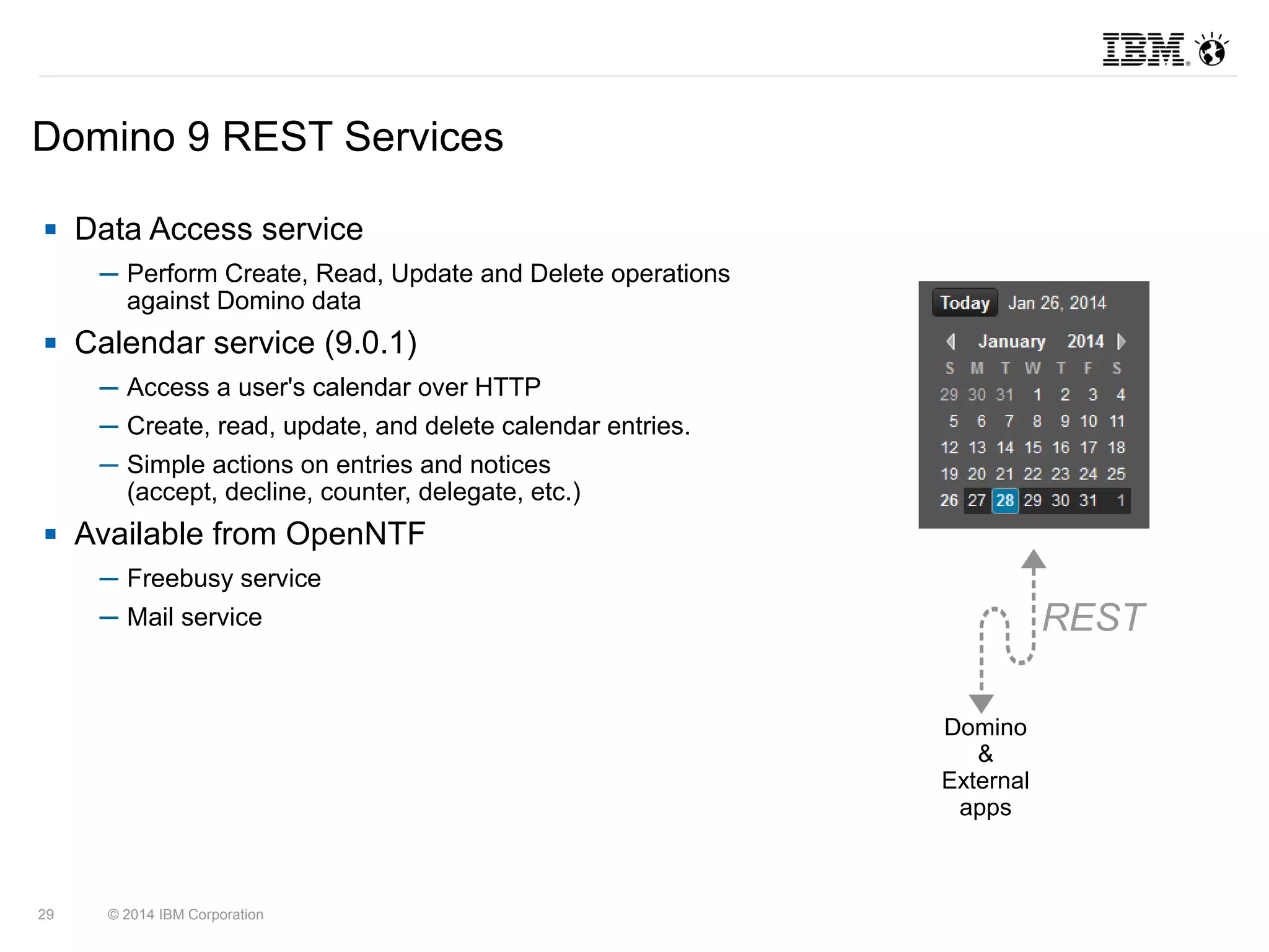 IBM

Domino 9 REST Services

▪ Data Access service

– Perform Create, Read, Update and Delete operations against Domino data

▪ Calendar service (9.0.1)

– Access a user's calendar over HTTP

– Create, read, update, and delete calendar entries.

– Simple actions on entries and notices (accept, decline, counter, delegate, etc.)

▪ Available from OpenNTF

– Freebusy service

– Mail service

Today Jan 26, 2014

January 2014

| S | M | T | W | T | F | S |
|---|---|---|---|---|---|---|
| 29 | 30 | 31 | 1 | 2 | 3 | 4 |
| 5 | 6 | 7 | 8 | 9 | 10 | 11 |
| 12 | 13 | 14 | 15 | 16 | 17 | 18 |
| 19 | 20 | 21 | 22 | 23 | 24 | 25 |
| 26 | 27 | 28 | 29 | 30 | 31 | 1 |

REST

Domino & External apps

29 © 2014 IBM Corporation